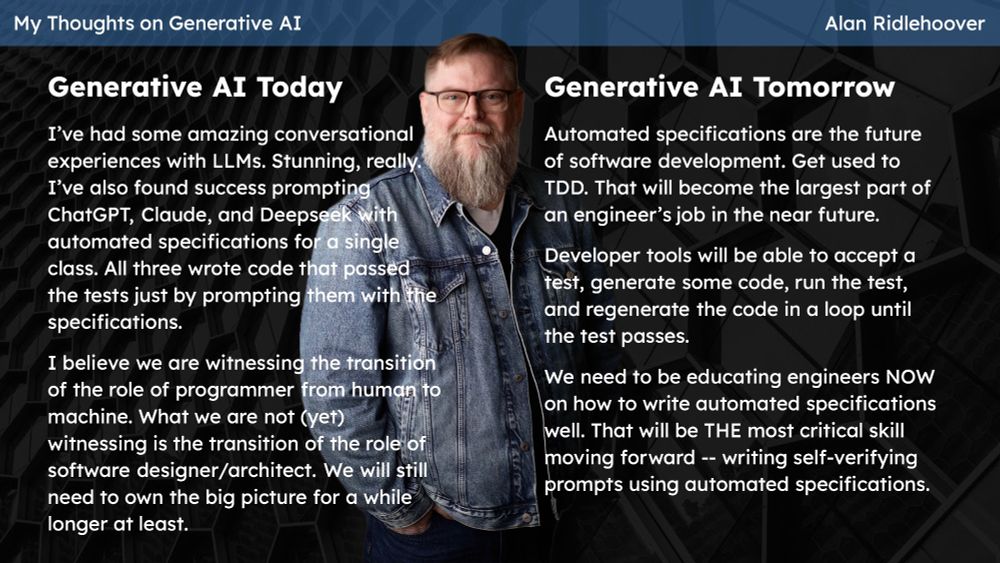 My Thoughts on Generative AI

Alan Ridlehoover

Generative AI Today

I've had some amazing conversational experiences with LLMs. Stunning, really. I've also found success prompting ChatGPT, Claude, and Deepseek with automated specifications for a single class. All three wrote code that passed the tests just by prompting them with the specifications.

I believe we are witnessing the transition of the role of programmer from human to machine. What we are not (yet) witnessing is the transition of the role of software designer/architect. We will still need to own the big picture for a while longer at least.

Generative AI Tomorrow

Automated specifications are the future of software development. Get used to TDD. That will become the largest part of an engineer's job in the near future.

Developer tools will be able to accept a test, generate some code, run the test, and regenerate the code in a loop until the test passes.

We need to be educating engineers NOW on how to write automated specifications well. That will be THE most critical skill moving forward -- writing self-verifying prompts using automated specifications.